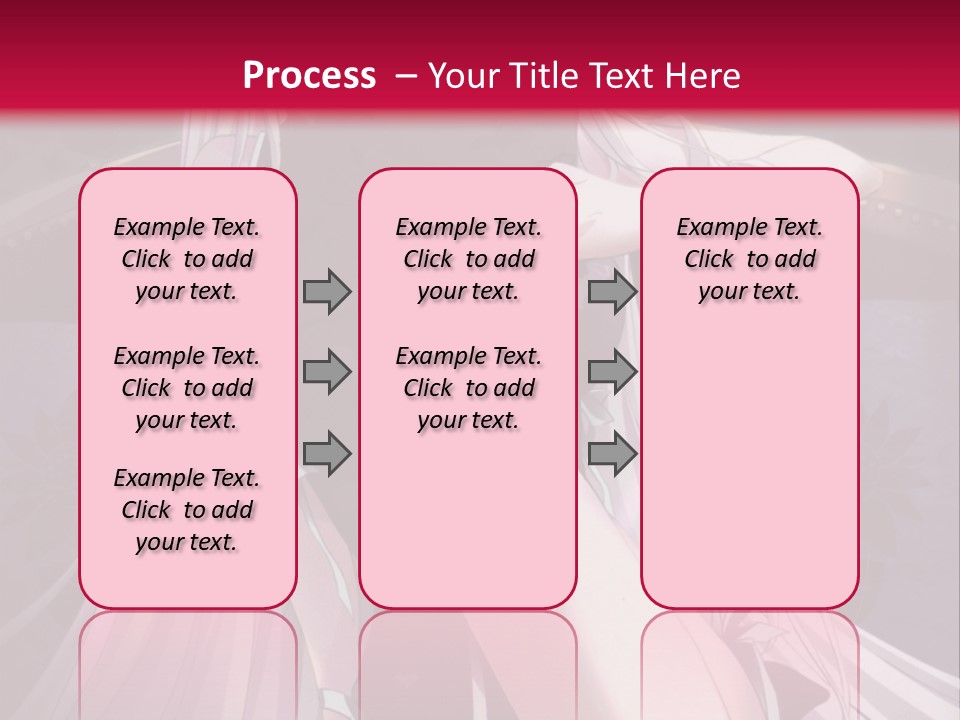 Process – Your Title Text Here

Example Text. Click to add your text.

Example Text. Click to add your text.

Example Text. Click to add your text.

Example Text. Click to add your text.

Example Text. Click to add your text.

Example Text. Click to add your text.